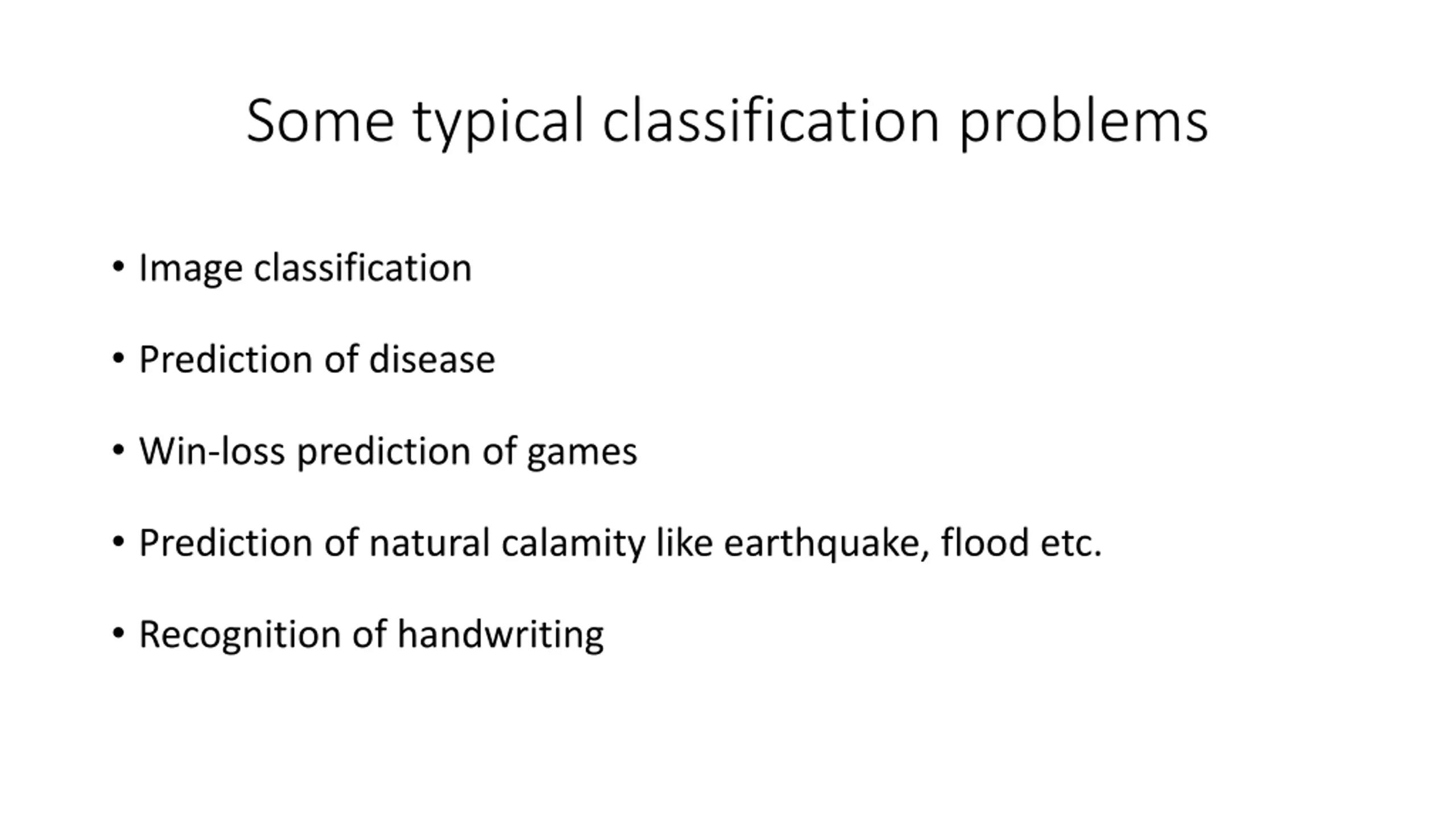 Some typical classification problems

• Image classification

• Prediction of disease

• Win-loss prediction of games

• Prediction of natural calamity like earthquake, flood etc.

• Recognition of handwriting